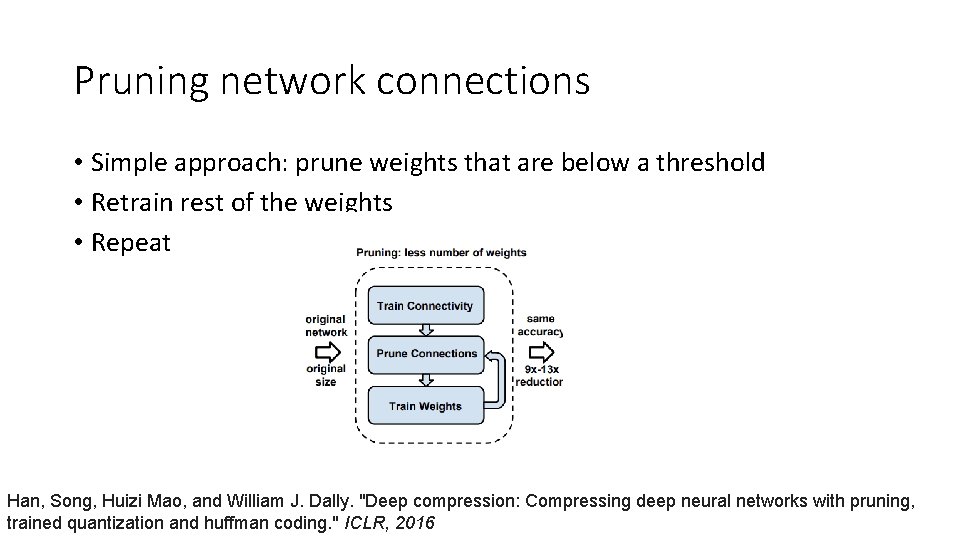 Pruning network connections

• Simple approach: prune weights that are below a threshold
• Retrain rest of the weights
• Repeat

Pruning: less number of weights

original network

original size

Train Connectivity

Prune Connections

Train Weights

same accuracy

9x-13x reduction

Han, Song, Huizi Mao, and William J. Dally. "Deep compression: Compressing deep neural networks with pruning, trained quantization and huffman coding." ICLR, 2016